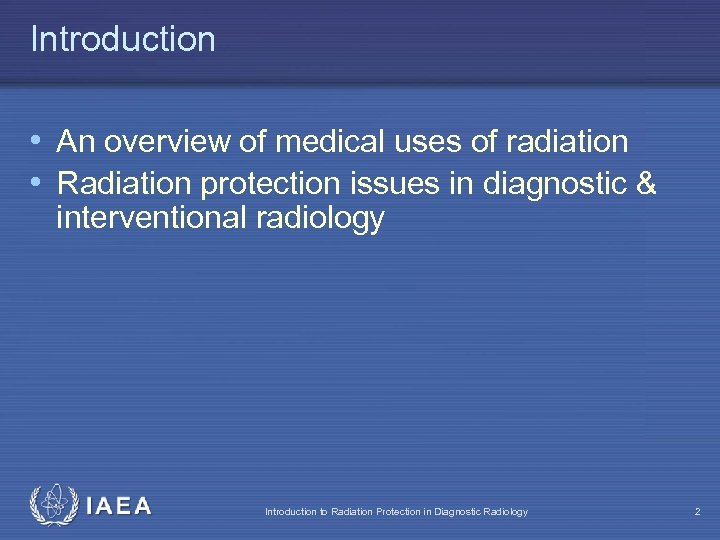 Introduction

• An overview of medical uses of radiation
• Radiation protection issues in diagnostic & interventional radiology

IAEA

Introduction to Radiation Protection in Diagnostic Radiology

2